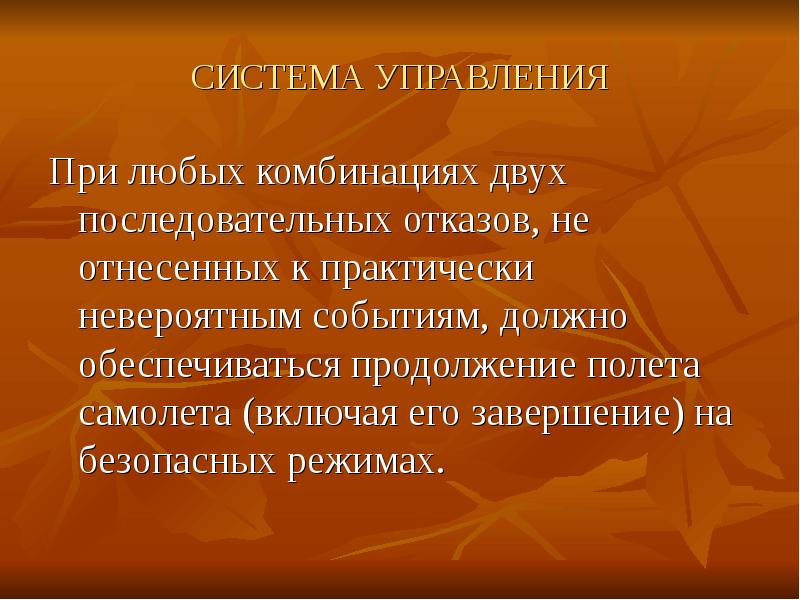 СИСТЕМА УПРАВЛЕНИЯ

При любых комбинациях двух последовательных отказов, не отнесенных к практически невероятным событиям, должно обеспечиваться продолжение полета самолета (включая его завершение) на безопасных режимах.